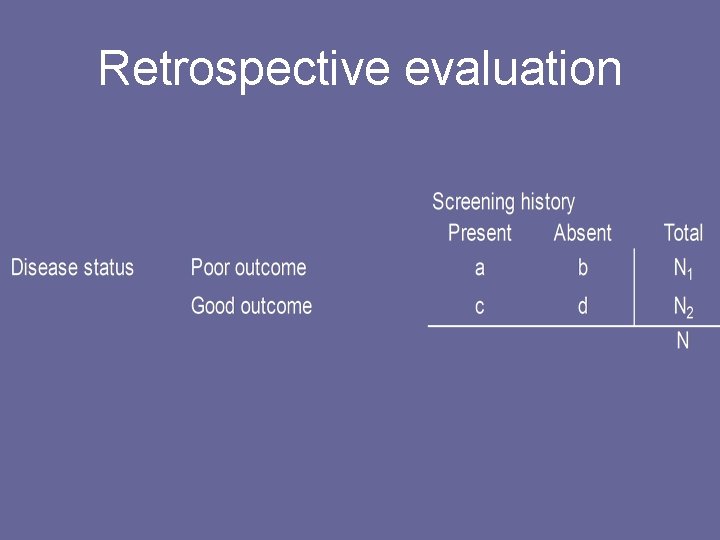 Retrospective evaluation

| | | Screening history | | |
|---|---|---|---|---|
| | | Present | Absent | Total |
| Disease status | Poor outcome | a | b | $N_1$ |
| | Good outcome | c | d | $N_2$ |
| | | | | N |